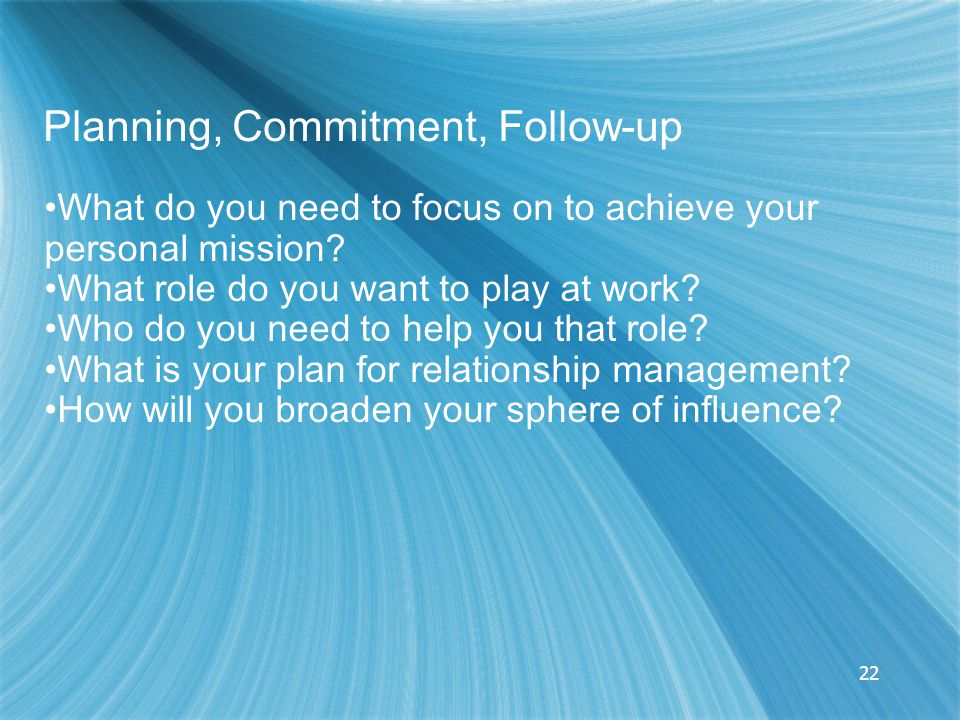 Planning, Commitment, Follow-up

•What do you need to focus on to achieve your personal mission?
•What role do you want to play at work?
•Who do you need to help you that role?
•What is your plan for relationship management?
•How will you broaden your sphere of influence?

22